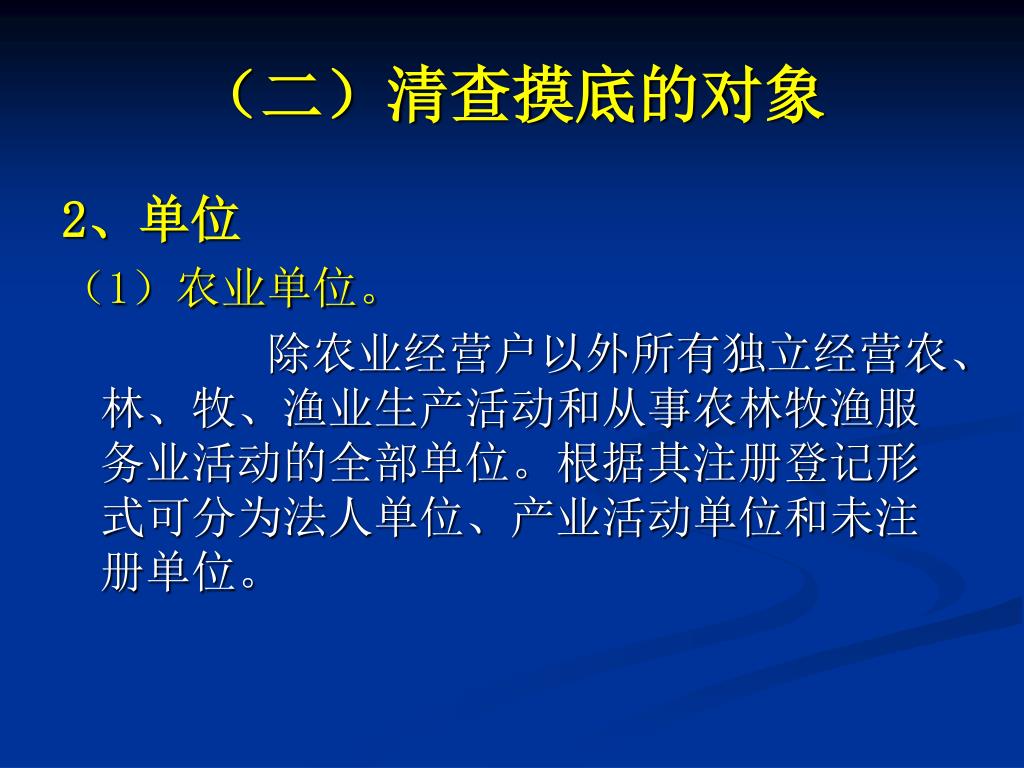 （二）清查摸底的对象

2、单位

（1）农业单位。

除农业经营户以外所有独立经营农、林、牧、渔业生产活动和从事农林牧渔服务业活动的全部单位。根据其注册登记形式可分为法人单位、产业活动单位和未注册单位。